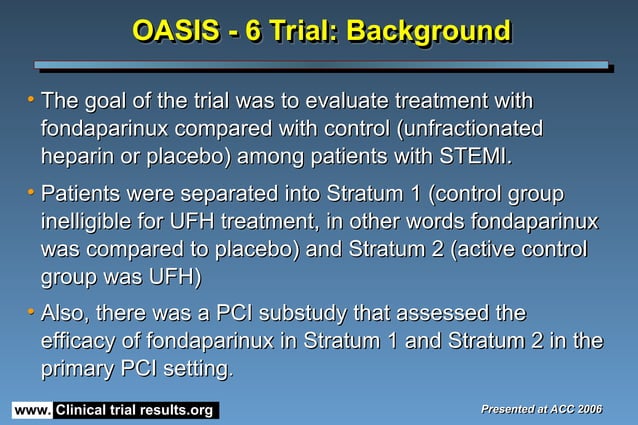 OASIS - 6 Trial: Background

• The goal of the trial was to evaluate treatment with fondaparinux compared with control (unfractionated heparin or placebo) among patients with STEMI.

• Patients were separated into Stratum 1 (control group inelligible for UFH treatment, in other words fondaparinux was compared to placebo) and Stratum 2 (active control group was UFH)

• Also, there was a PCI substudy that assessed the efficacy of fondaparinux in Stratum 1 and Stratum 2 in the primary PCI setting.

www. Clinical trial results.org

Presented at ACC 2006